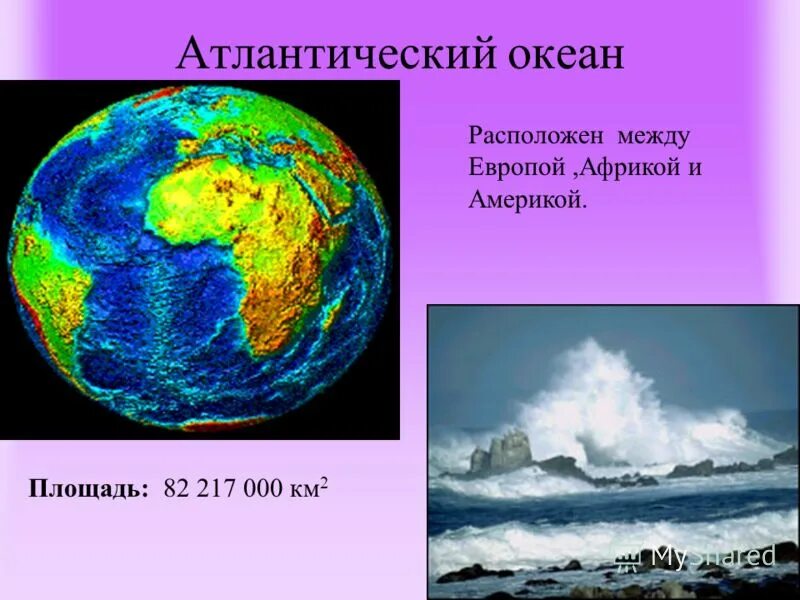 Атлантический океан

Расположен между Европой ,Африкой и Америкой.

Площадь: 82 217 000 км$^2$

MyShared